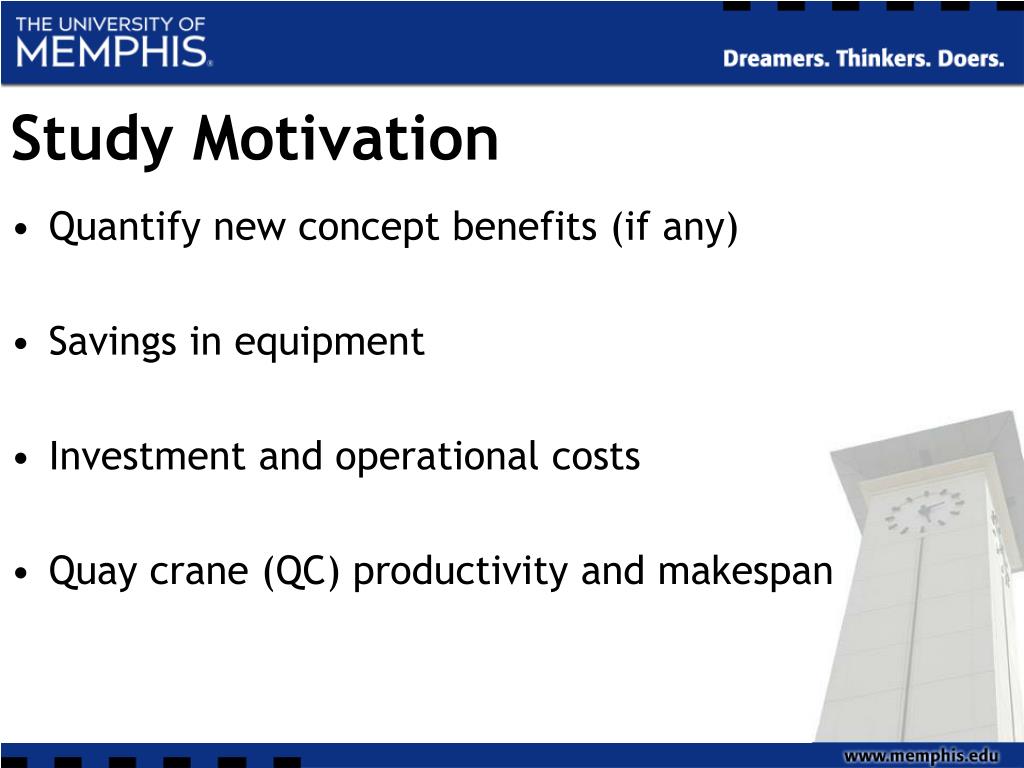 THE UNIVERSITY OF MEMPHIS.

Dreamers. Thinkers. Doers.

Study Motivation

• Quantify new concept benefits (if any)

• Savings in equipment

• Investment and operational costs

• Quay crane (QC) productivity and makespan

www.memphis.edu